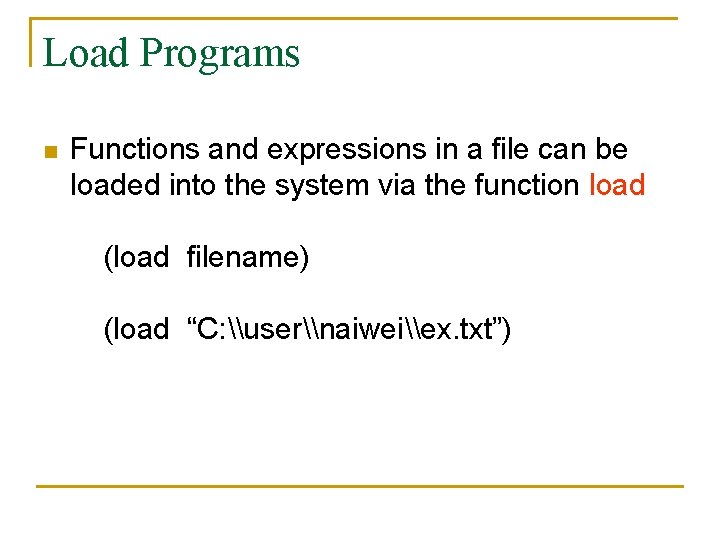 Load Programs

Functions and expressions in a file can be loaded into the system via the function load

(load filename)

(load “C:\\user\\naiwei\\ex.txt”)